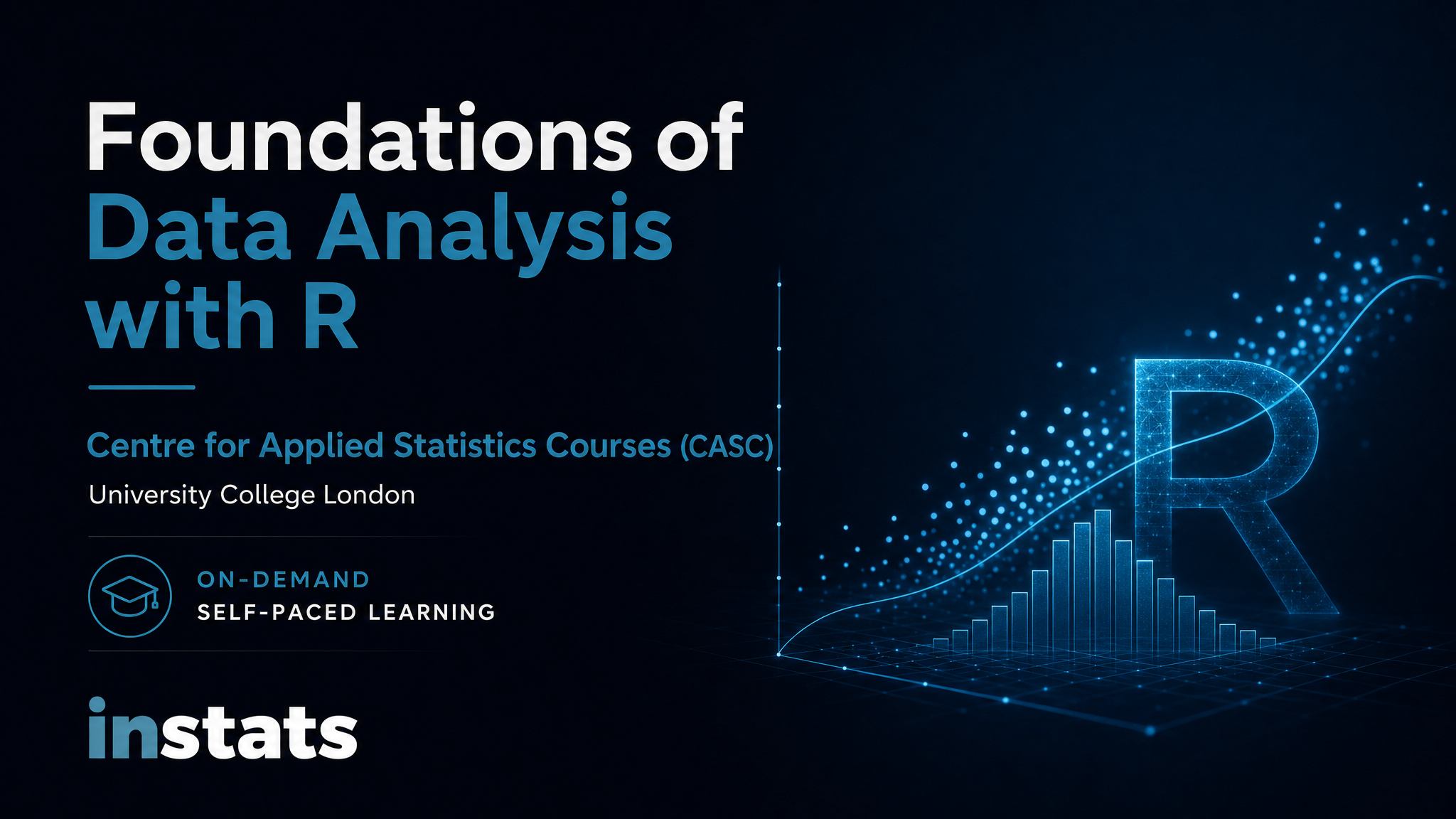 Foundations of Data Analysis with R

Centre for Applied Statistics Courses (CASC)

University College London

ON-DEMAND
SELF-PACED LEARNING

instats

R